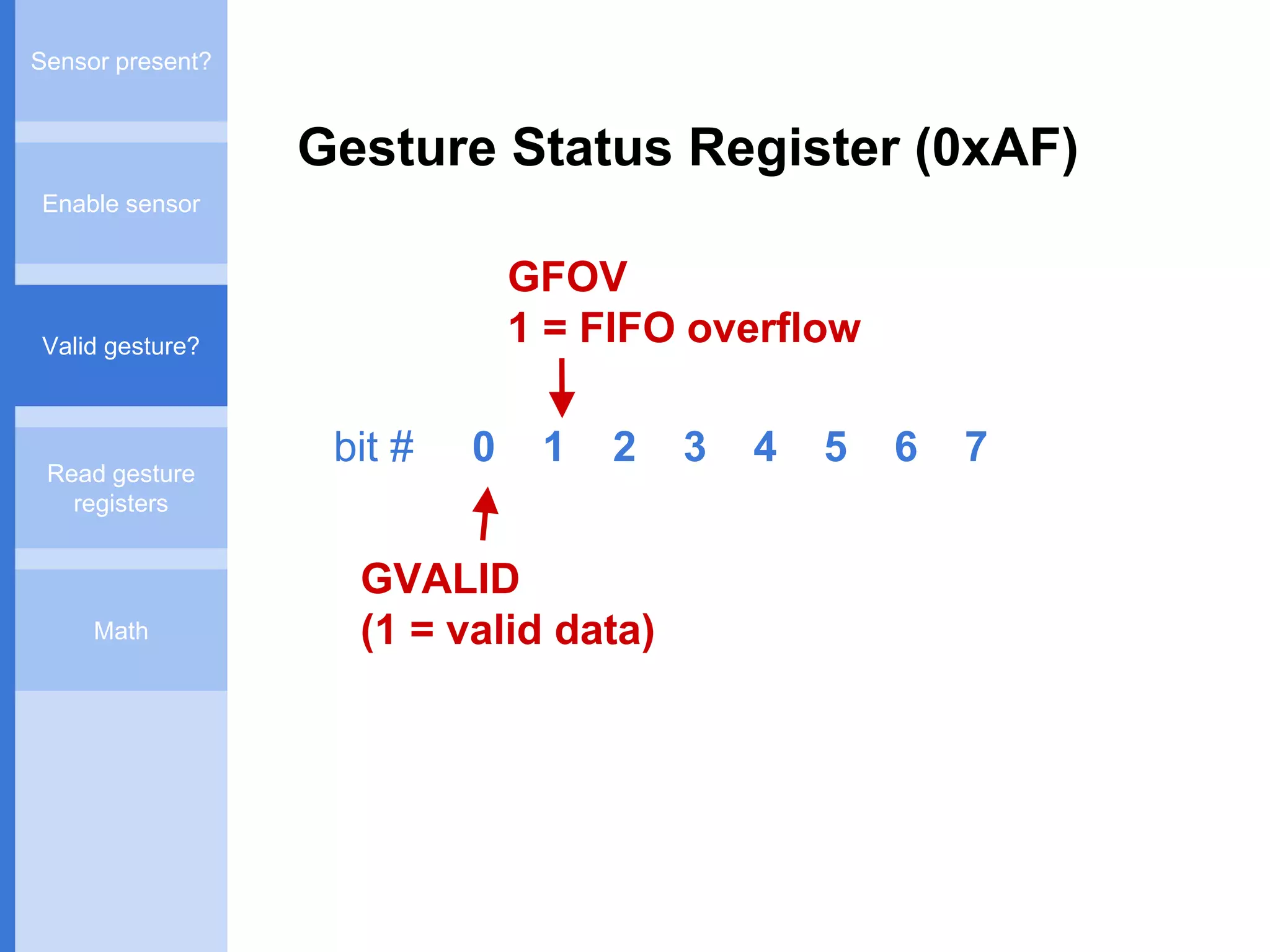 Sensor present?

Enable sensor

Valid gesture?

Read gesture registers

Math

Gesture Status Register (0xAF)

GFOV
1 = FIFO overflow

bit # 0 1 2 3 4 5 6 7

GVALID
(1 = valid data)